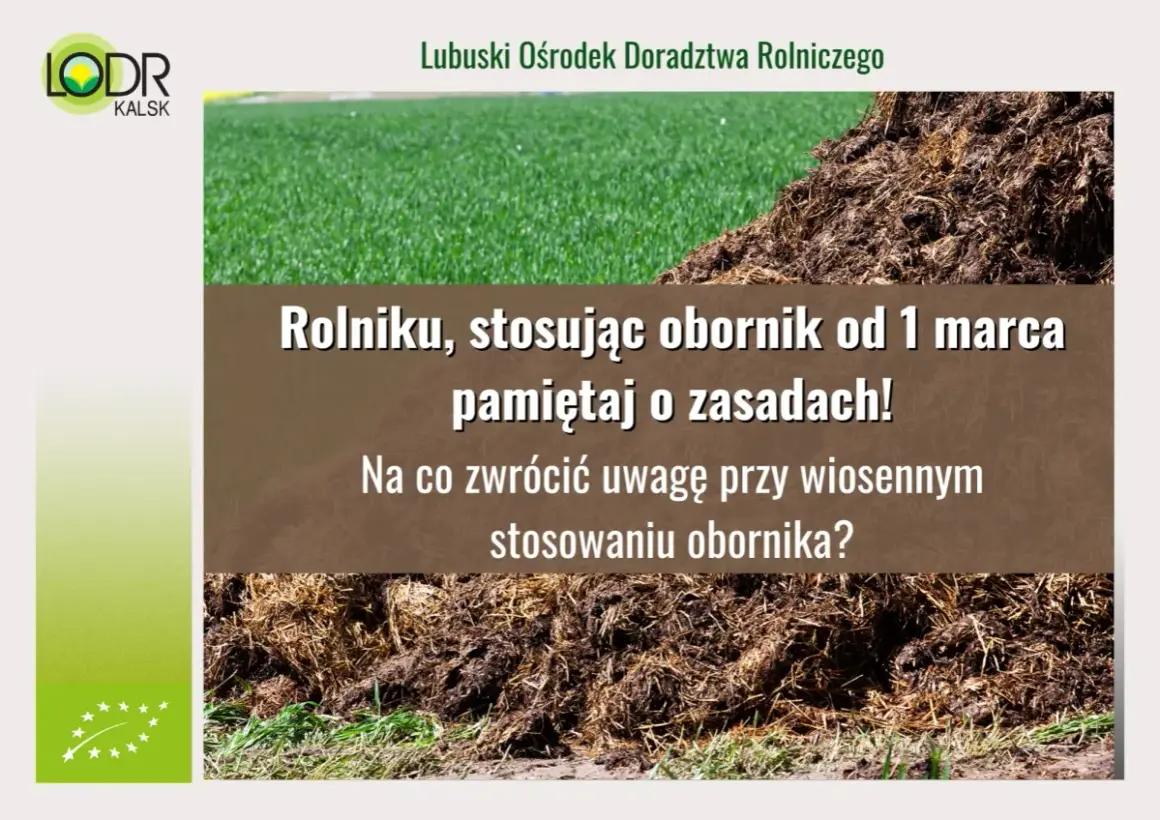 LODR
KALSK

Lubuski Ośrodek Doradztwa Rolniczego

Rolniku, stosując obornik od 1 marca pamiętaj o zasadach!

Na co zwrócić uwagę przy wiosennym stosowaniu obornika?